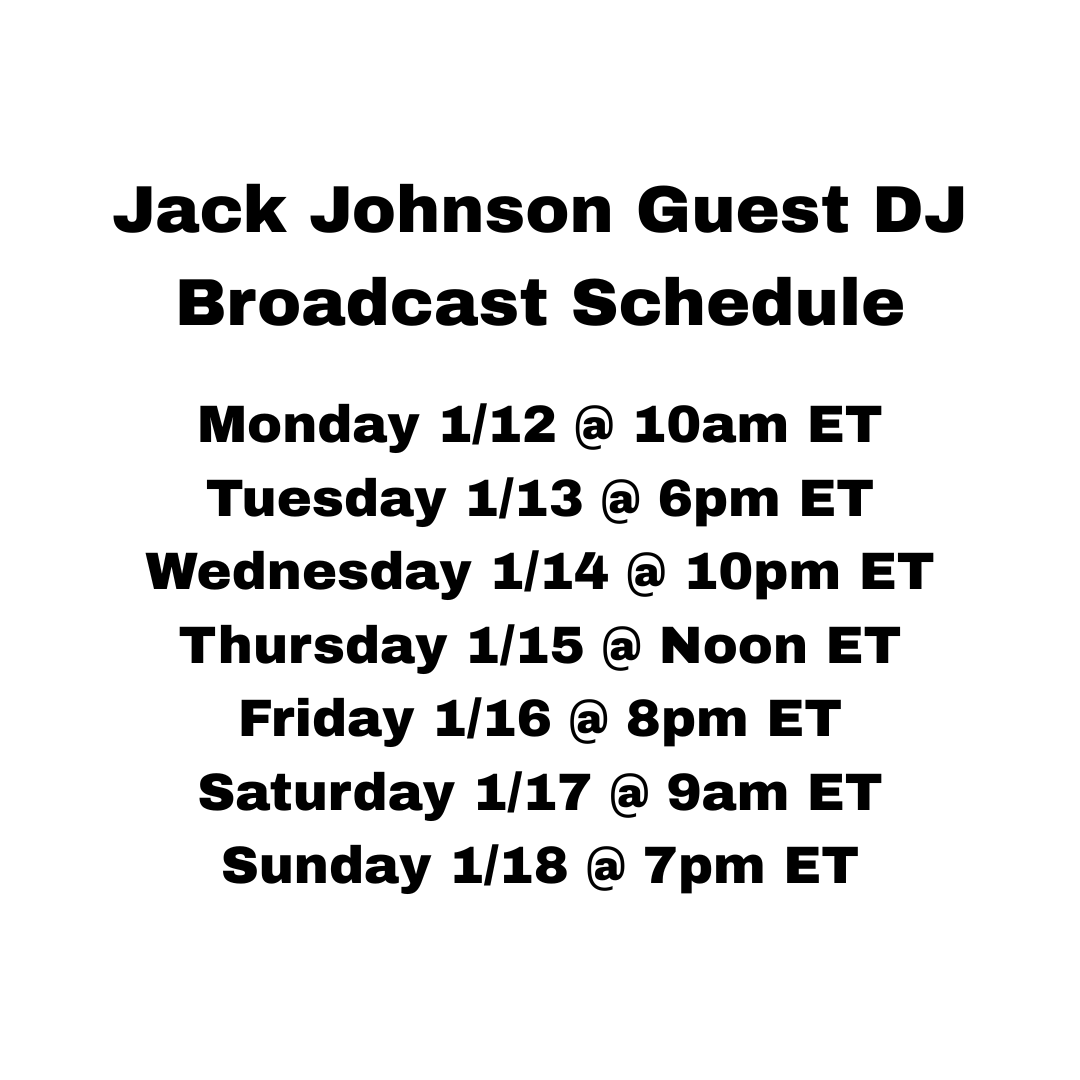 Jack Johnson Guest DJ Broadcast Schedule

Monday 1/12 @ 10am ET
Tuesday 1/13 @ 6pm ET
Wednesday 1/14 @ 10pm ET
Thursday 1/15 @ Noon ET
Friday 1/16 @ 8pm ET
Saturday 1/17 @ 9am ET
Sunday 1/18 @ 7pm ET